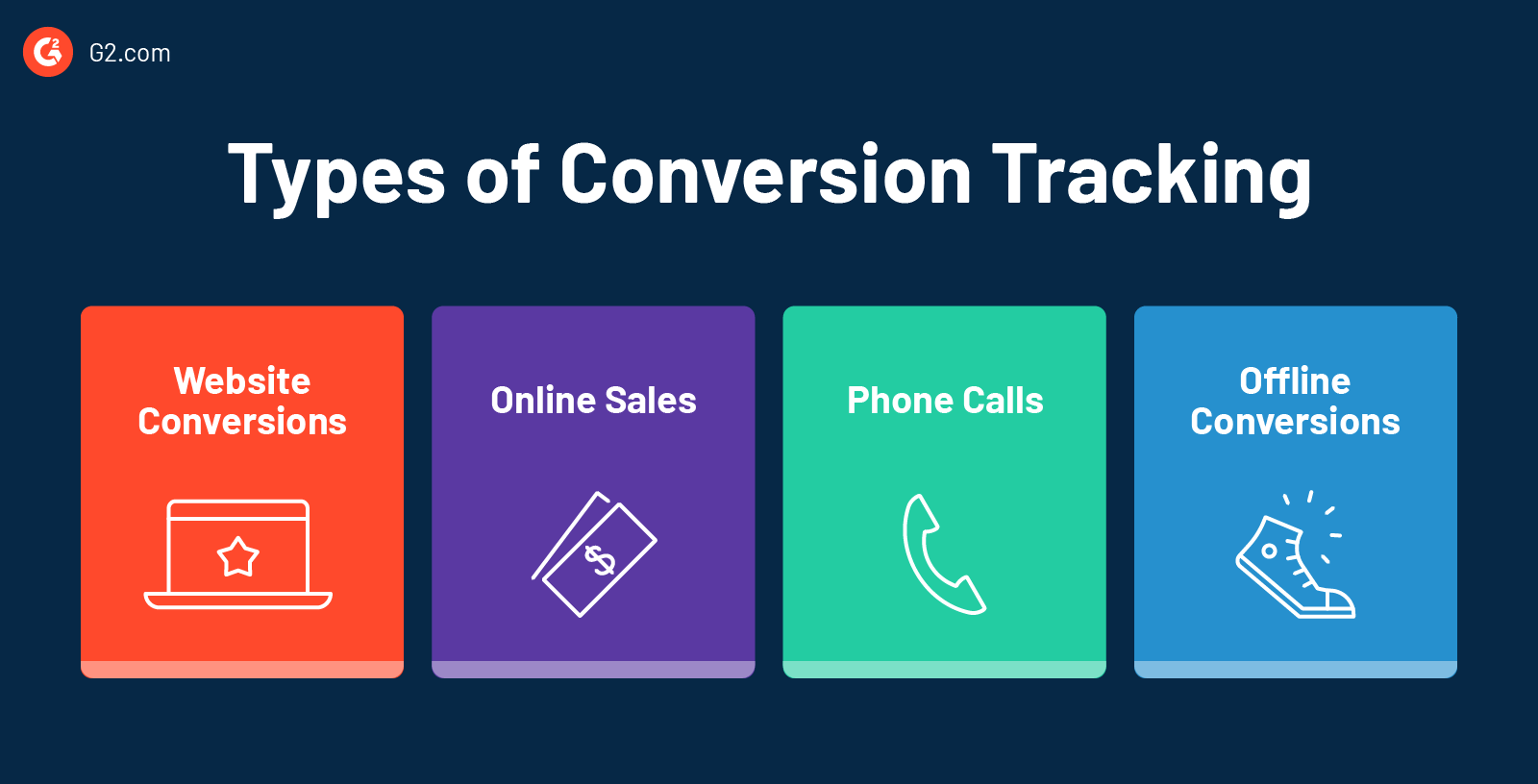 G2.com

Types of Conversion Tracking

Website Conversions

Online Sales

$

Phone Calls

Offline Conversions